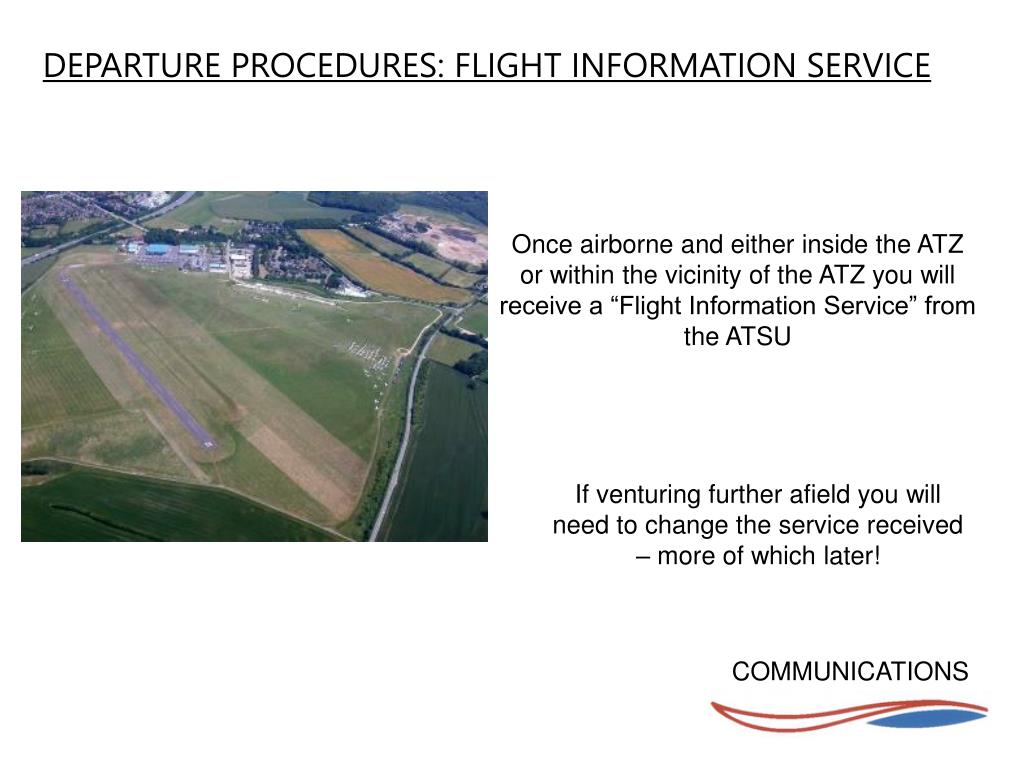 DEPARTURE PROCEDURES: FLIGHT INFORMATION SERVICE

Once airborne and either inside the ATZ or within the vicinity of the ATZ you will receive a “Flight Information Service” from the ATSU

If venturing further afield you will need to change the service received – more of which later!

COMMUNICATIONS